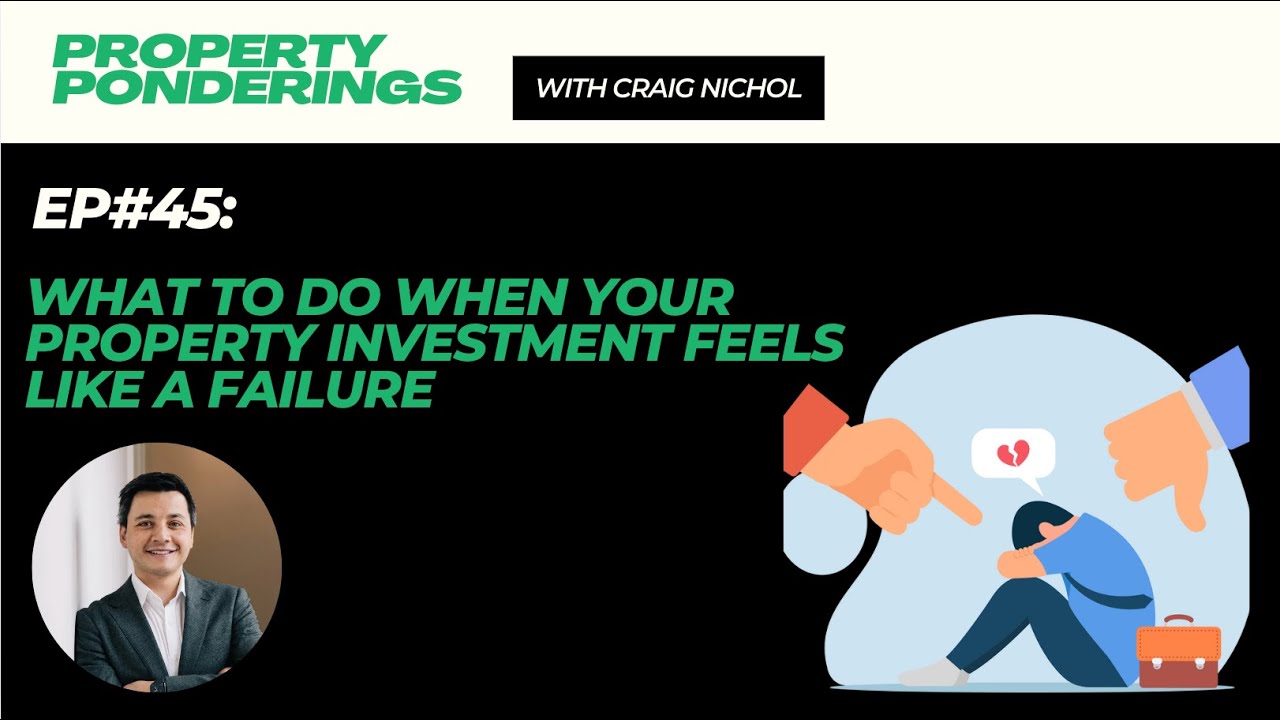 PROPERTY PONDERINGS

WITH CRAIG NICHOL

EP#45:

WHAT TO DO WHEN YOUR PROPERTY INVESTMENT FEELS LIKE A FAILURE